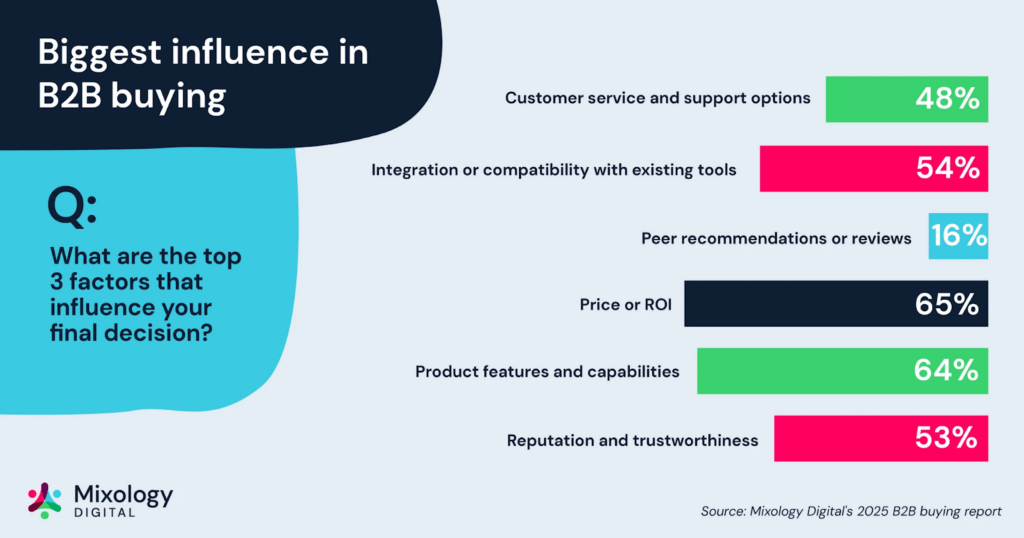 Biggest influence in B2B buying

Q:

What are the top 3 factors that influence your final decision?

Customer service and support options 48%

Integration or compatibility with existing tools 54%

Peer recommendations or reviews 16%

Price or ROI 65%

Product features and capabilities 64%

Reputation and trustworthiness 53%

Mixology DIGITAL

Source: Mixology Digital's 2025 B2B buying report